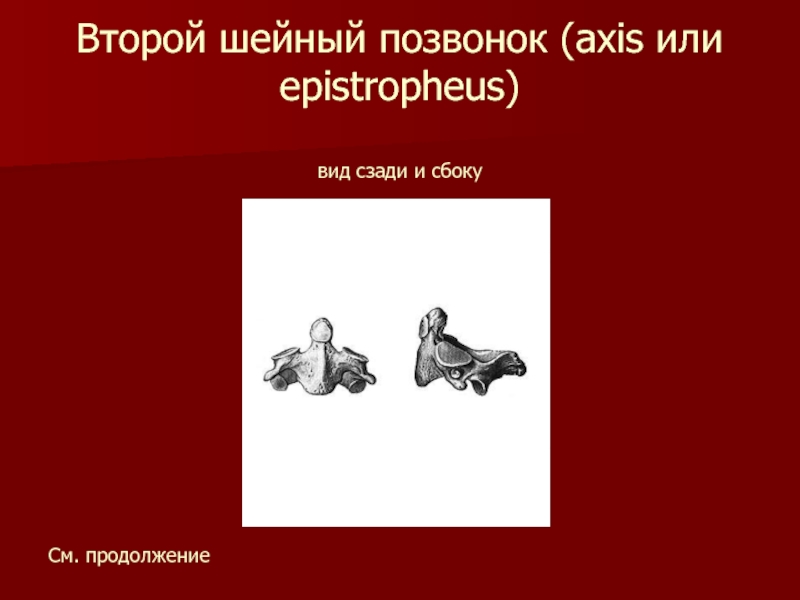 Второй шейный позвонок (axis или epistropheus)

вид сзади и сбоку

См. продолжение